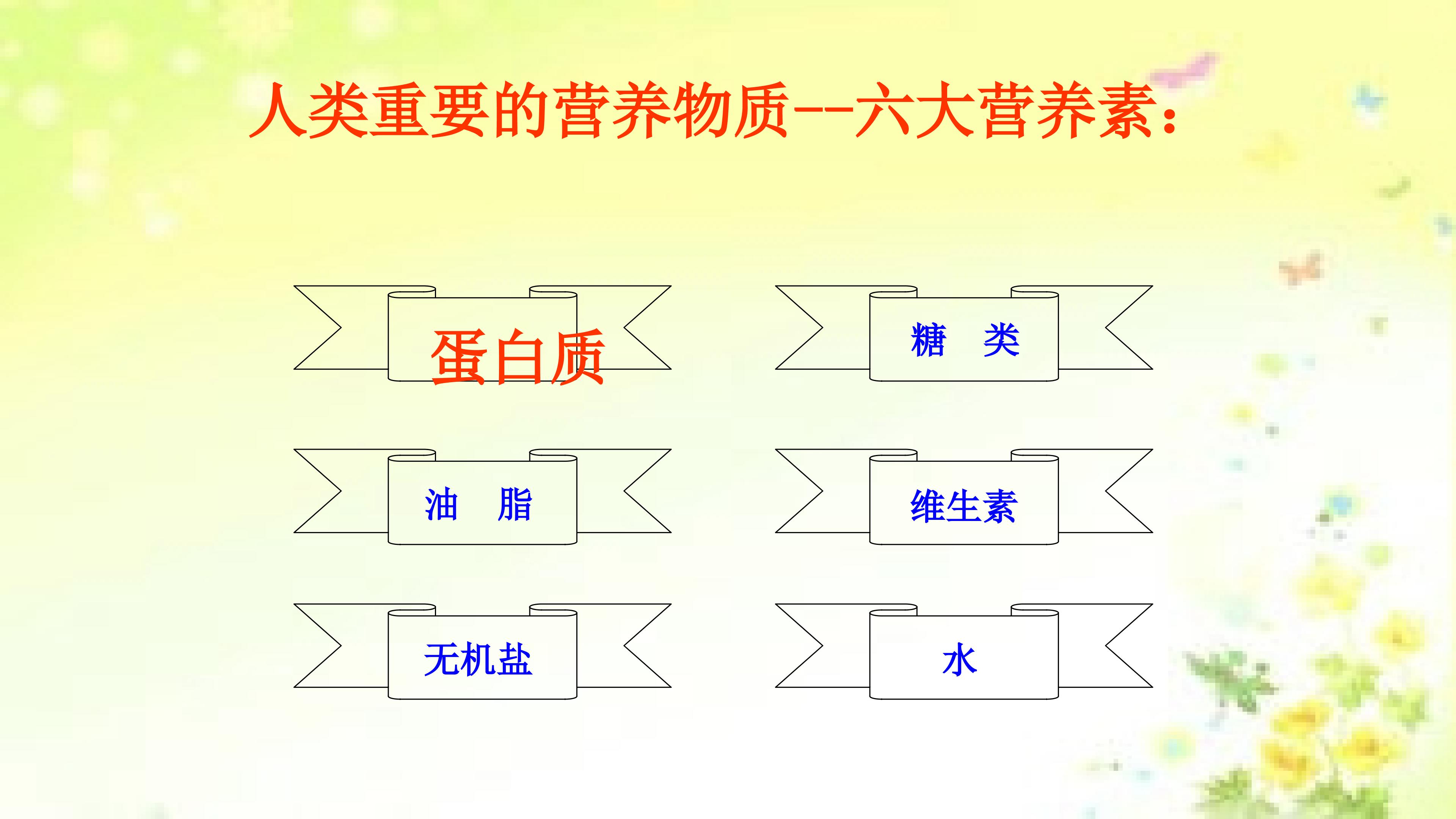 人类重要的营养物质--六大营养素：

蛋白质

糖 类

油 脂

维生素

无机盐

水